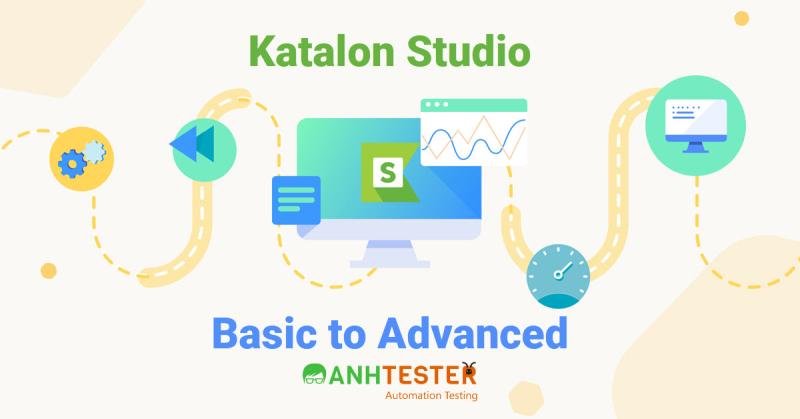 Katalon Studio

S

Basic to Advanced

ANHTESTER
Automation Testing